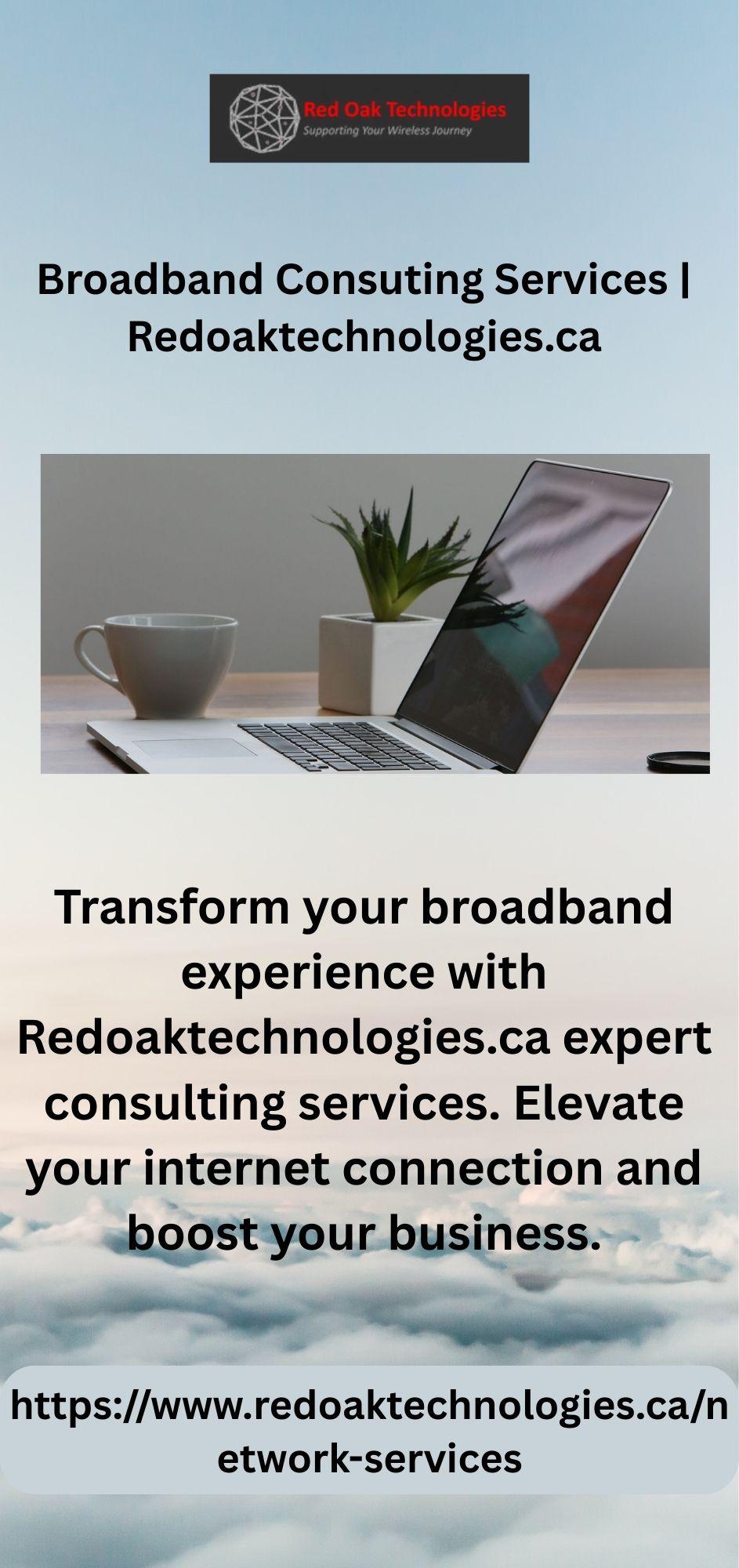 Red Oak Technologies
Supporting Your Wireless Journey

Broadband Consuting Services | Redoaktechnologies.ca

Transform your broadband experience with Redoaktechnologies.ca expert consulting services. Elevate your internet connection and boost your business.

https://www.redoaktechnologies.ca/network-services